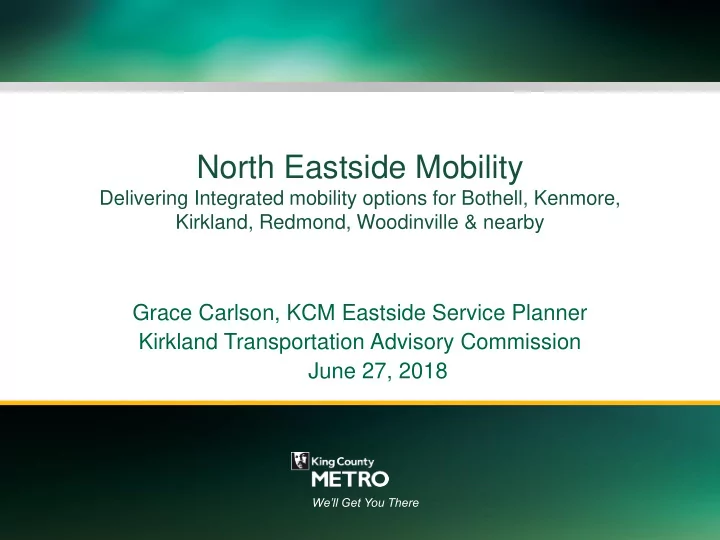 North Eastside Mobility
Delivering Integrated mobility options for Bothell, Kenmore, Kirkland, Redmond, Woodinville & nearby

Grace Carlson, KCM Eastside Service Planner
Kirkland Transportation Advisory Commission
June 27, 2018

King County
METRO
We'll Get You There